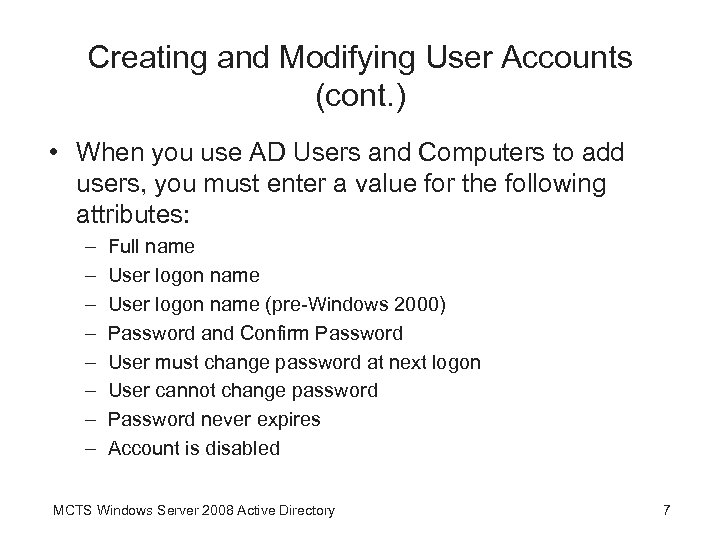 Creating and Modifying User Accounts (cont.)

• When you use AD Users and Computers to add users, you must enter a value for the following attributes:
– Full name
– User logon name
– User logon name (pre-Windows 2000)
– Password and Confirm Password
– User must change password at next logon
– User cannot change password
– Password never expires
– Account is disabled

MCTS Windows Server 2008 Active Directory

7